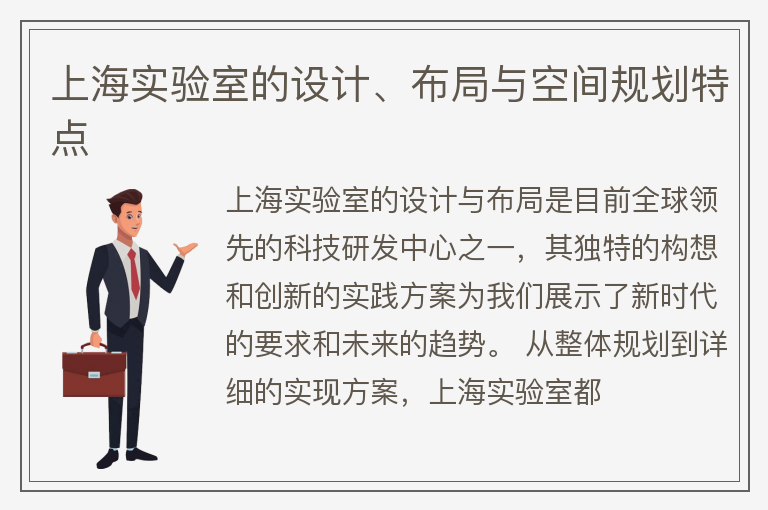 上海实验室的设计、布局与空间规划特点

上海实验室的设计与布局是目前全球领先的科技研发中心之一，其独特的构想和创新的实践方案为我们展示了新时代的要求和未来的趋势。 从整体规划到详细的实现方案，上海实验室都